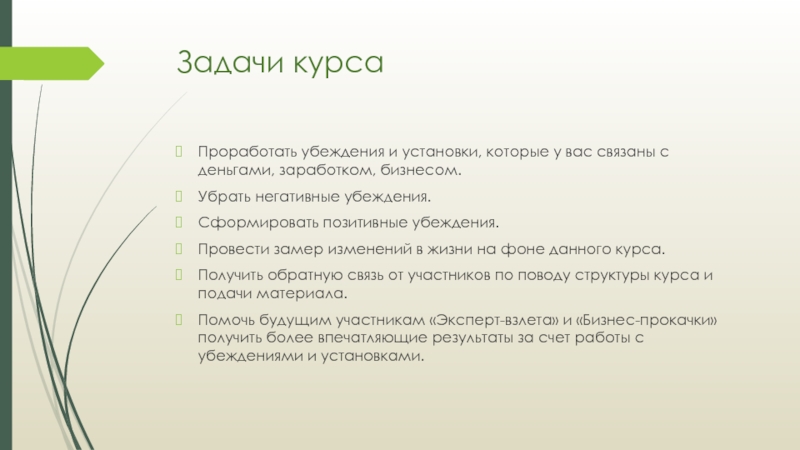 Задачи курса

Проработать убеждения и установки, которые у вас связаны с деньгами, заработком, бизнесом.

Убрать негативные убеждения.

Сформировать позитивные убеждения.

Провести замер изменений в жизни на фоне данного курса.

Получить обратную связь от участников по поводу структуры курса и подачи материала.

Помочь будущим участникам «Эксперт-взлета» и «Бизнес-прокачки» получить более впечатляющие результаты за счет работы с убеждениями и установками.